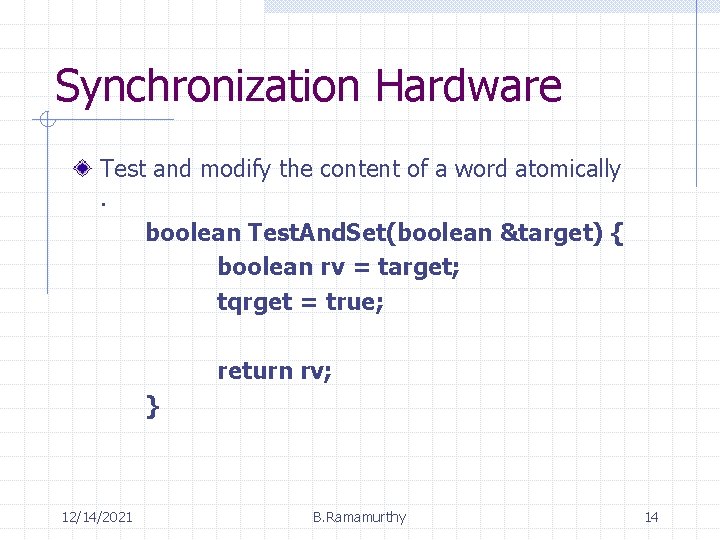 Synchronization Hardware

Test and modify the content of a word atomically .

boolean TestAndSet(boolean &target) {
boolean rv = target;
tqrget = true;

return rv;
}

12/14/2021

B.Ramamurthy

14